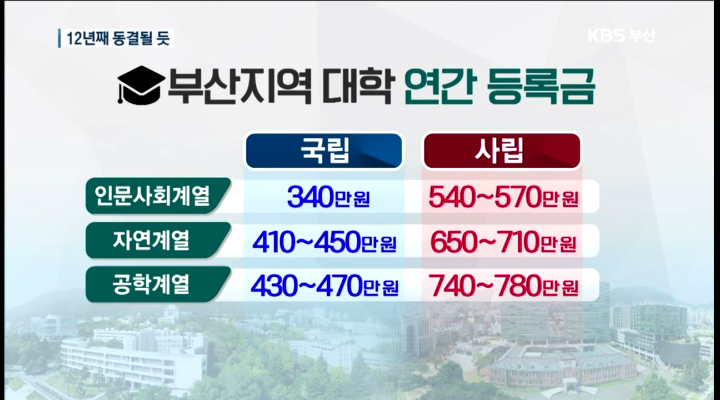 12년째 동결될 듯

KBS 부산

부산지역 대학 연간 등록금

| | 국립 | 사립 |
|---|---|---|
| 인문사회계열 | 340만원 | 540~570만원 |
| 자연계열 | 410~450만원 | 650~710만원 |
| 공학계열 | 430~470만원 | 740~780만원 |